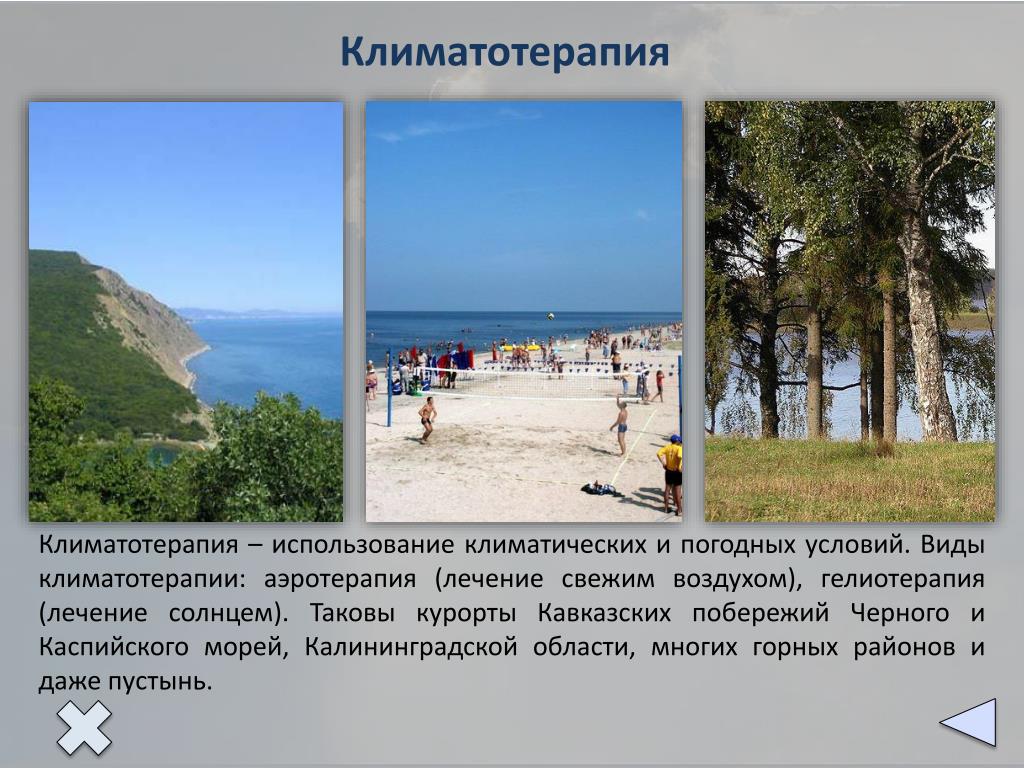 Климатотерапия

Климатотерапия – использование климатических и погодных условий. Виды климатотерапии: аэротерапия (лечение свежим воздухом), гелиотерапия (лечение солнцем). Таковы курорты Кавказских побережий Черного и Каспийского морей, Калининградской области, многих горных районов и даже пустынь.